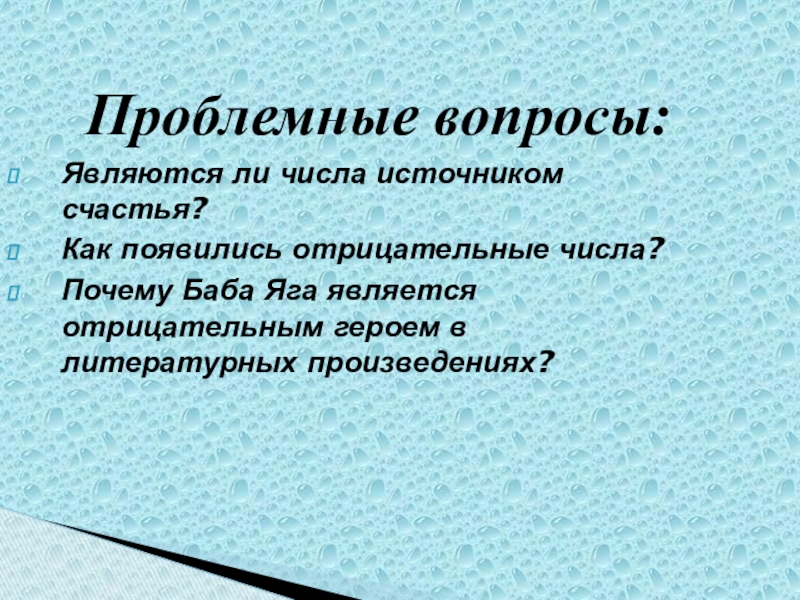 Проблемные вопросы:

Являются ли числа источником счастья?

Как появились отрицательные числа?

Почему Баба Яга является отрицательным героем в литературных произведениях?